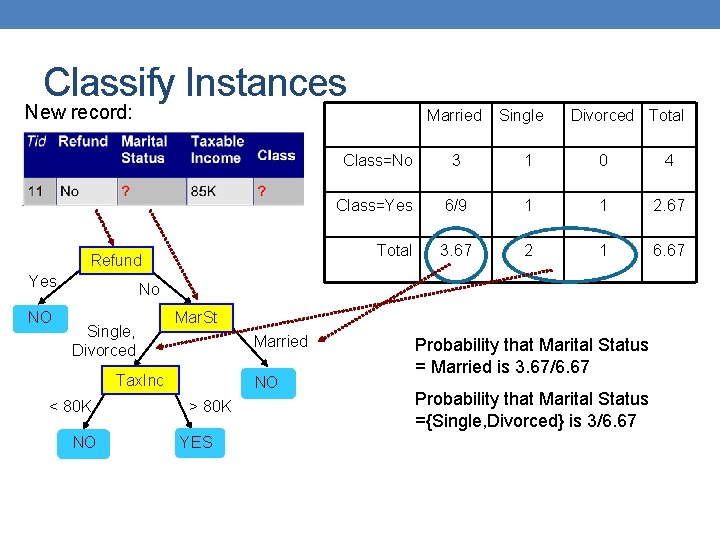 Classify Instances

New record:

| Tid | Refund | Marital Status | Taxable Income | Class |
|---|---|---|---|---|
| 11 | No | ? | 85K | ? |

| | Married | Single | Divorced | Total |
|---|---|---|---|---|
| Class=No | 3 | 1 | 0 | 4 |
| Class=Yes | 6/9 | 1 | 1 | 2.67 |
| Total | 3.67 | 2 | 1 | 6.67 |

Refund
Yes
No
NO
MarSt
Single, Divorced
Married
TaxInc
NO
< 80K
> 80K
NO
YES

Probability that Marital Status = Married is 3.67/6.67

Probability that Marital Status ={Single,Divorced} is 3/6.67